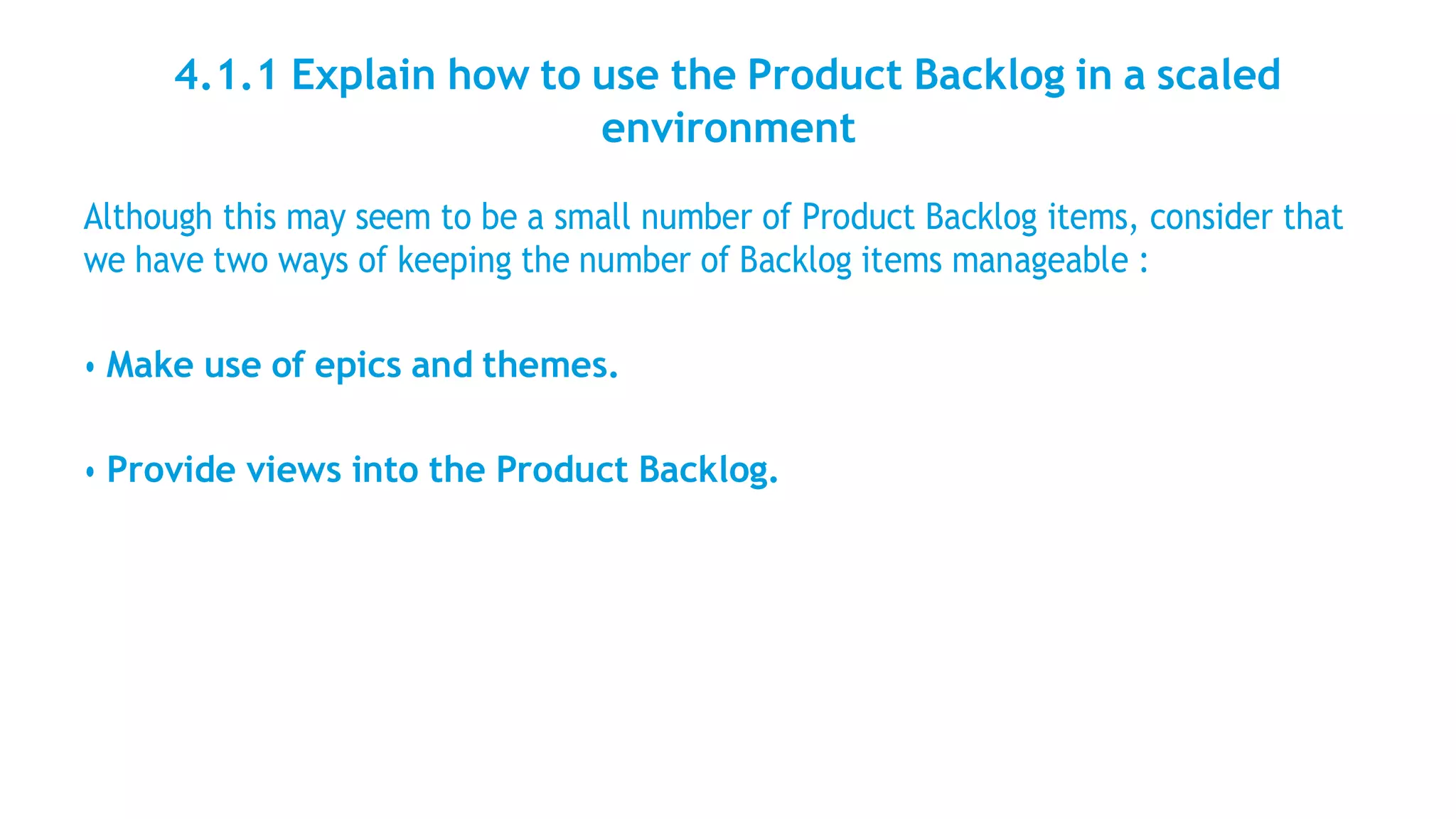 4.1.1 Explain how to use the Product Backlog in a scaled environment

Although this may seem to be a small number of Product Backlog items, consider that we have two ways of keeping the number of Backlog items manageable :

• Make use of epics and themes.

• Provide views into the Product Backlog.